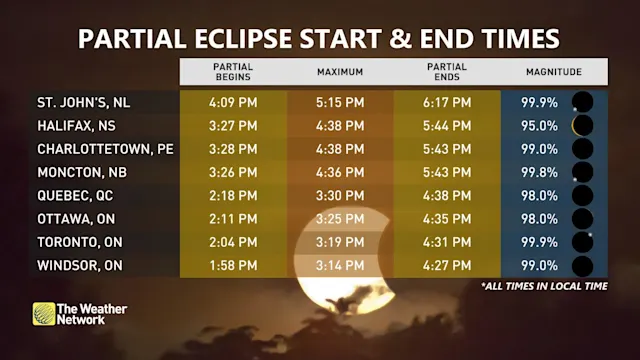 PARTIAL ECLIPSE START & END TIMES

| | PARTIAL BEGINS | MAXIMUM | PARTIAL ENDS | MAGNITUDE |
|---|---|---|---|---|
| ST. JOHN'S, NL | 4:09 PM | 5:15 PM | 6:17 PM | 99.9% |
| HALIFAX, NS | 3:27 PM | 4:38 PM | 5:44 PM | 95.0% |
| CHARLOTTETOWN, PE | 3:28 PM | 4:38 PM | 5:43 PM | 99.0% |
| MONCTON, NB | 3:26 PM | 4:36 PM | 5:43 PM | 99.8% |
| QUEBEC, QC | 2:18 PM | 3:30 PM | 4:38 PM | 98.0% |
| OTTAWA, ON | 2:11 PM | 3:25 PM | 4:35 PM | 98.0% |
| TORONTO, ON | 2:04 PM | 3:19 PM | 4:31 PM | 99.9% |
| WINDSOR, ON | 1:58 PM | 3:14 PM | 4:27 PM | 99.0% |

*ALL TIMES IN LOCAL TIME

The Weather Network